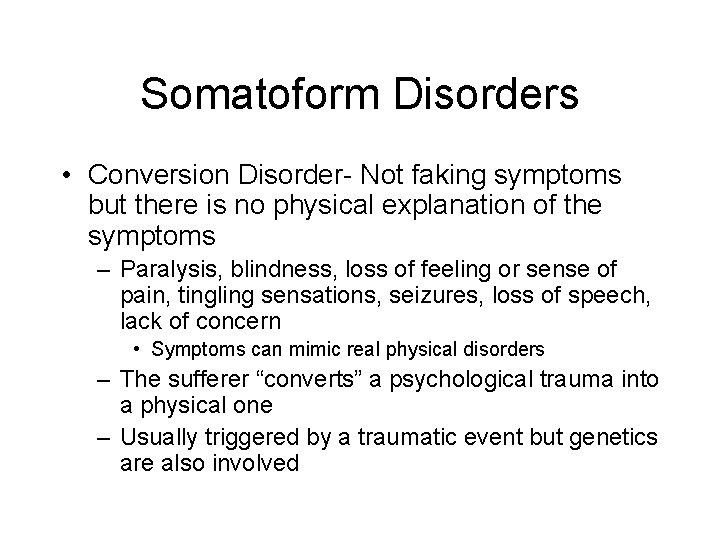 Somatoform Disorders

• Conversion Disorder- Not faking symptoms but there is no physical explanation of the symptoms

– Paralysis, blindness, loss of feeling or sense of pain, tingling sensations, seizures, loss of speech, lack of concern

• Symptoms can mimic real physical disorders

– The sufferer “converts” a psychological trauma into a physical one

– Usually triggered by a traumatic event but genetics are also involved